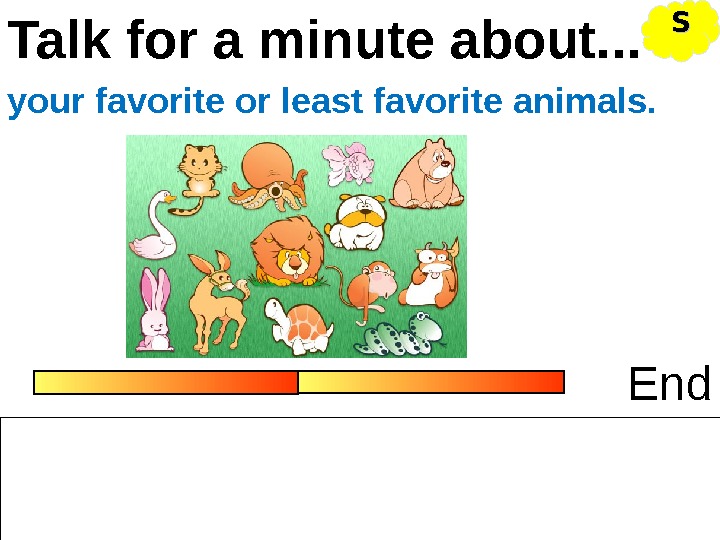 Talk for a minute about...

S

your favorite or least favorite animals.

End